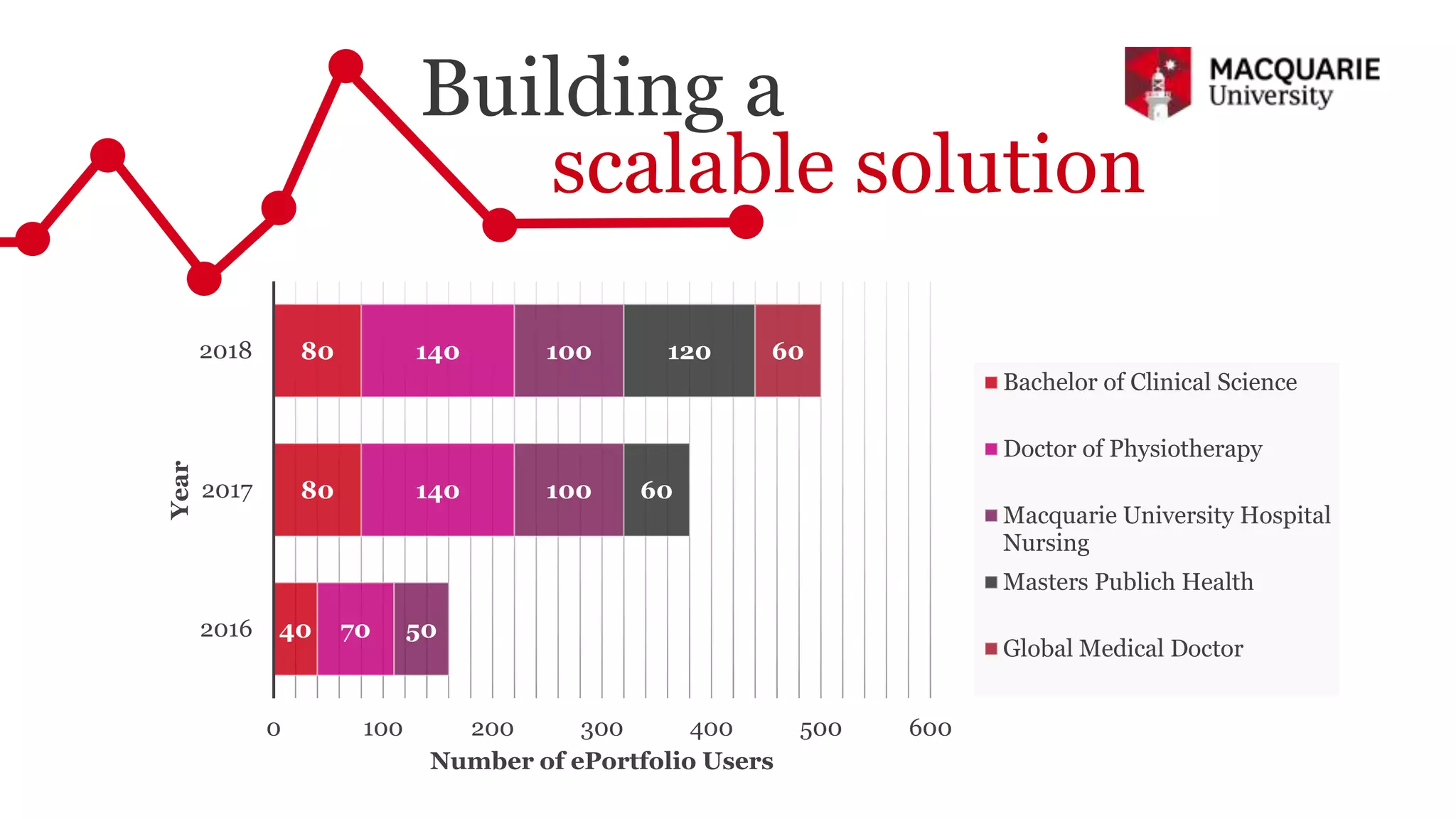 Building a scalable solution

MACQUARIE University

Year

2018
80
140
100
120
60

2017
80
140
100
60

2016
40
70
50

0 100 200 300 400 500 600

Number of ePortfolio Users

Bachelor of Clinical Science
Doctor of Physiotherapy
Macquarie University Hospital Nursing
Masters Publich Health
Global Medical Doctor